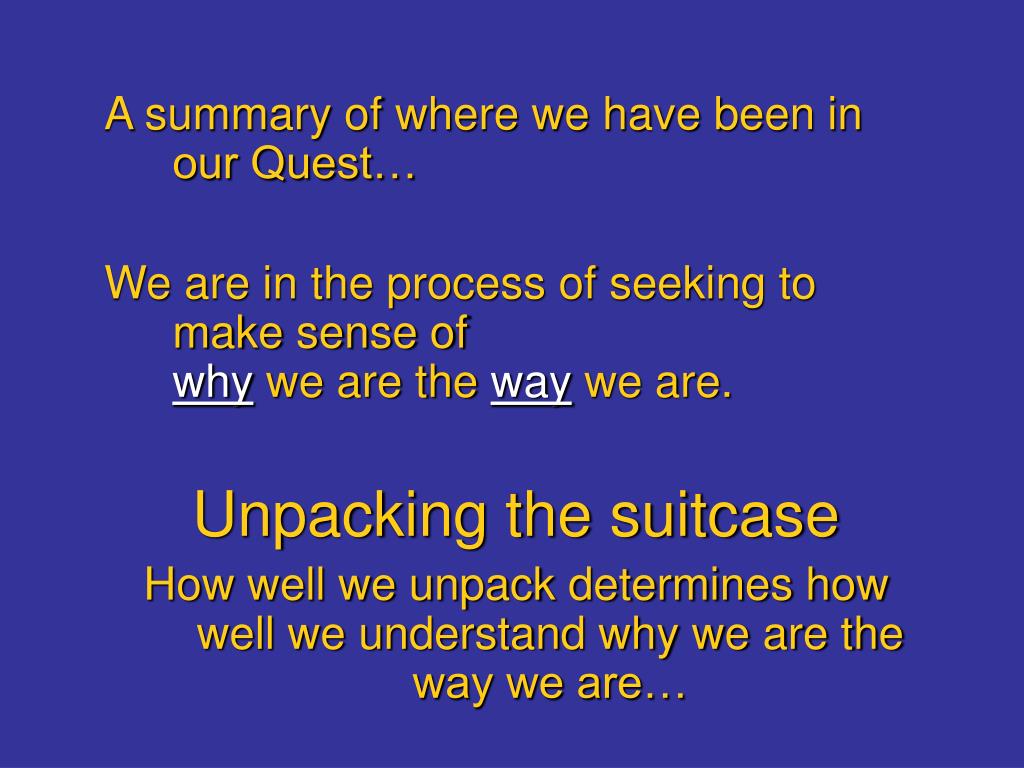 A summary of where we have been in our Quest…

We are in the process of seeking to make sense of
why we are the way we are.

Unpacking the suitcase

How well we unpack determines how well we understand why we are the way we are…